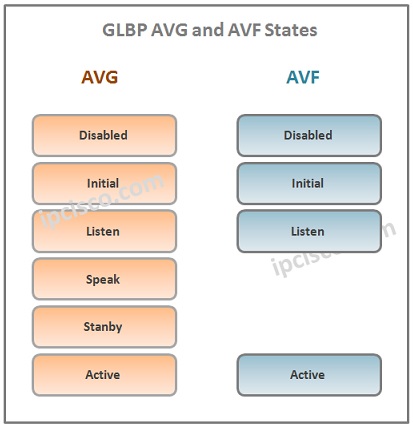 GLBP AVG and AVF States

AVG

Disabled

Initial

Listen

Speak

Stanby

Active

AVF

Disabled

Initial

Listen

Active

ipcisco.com

ipcisco.com